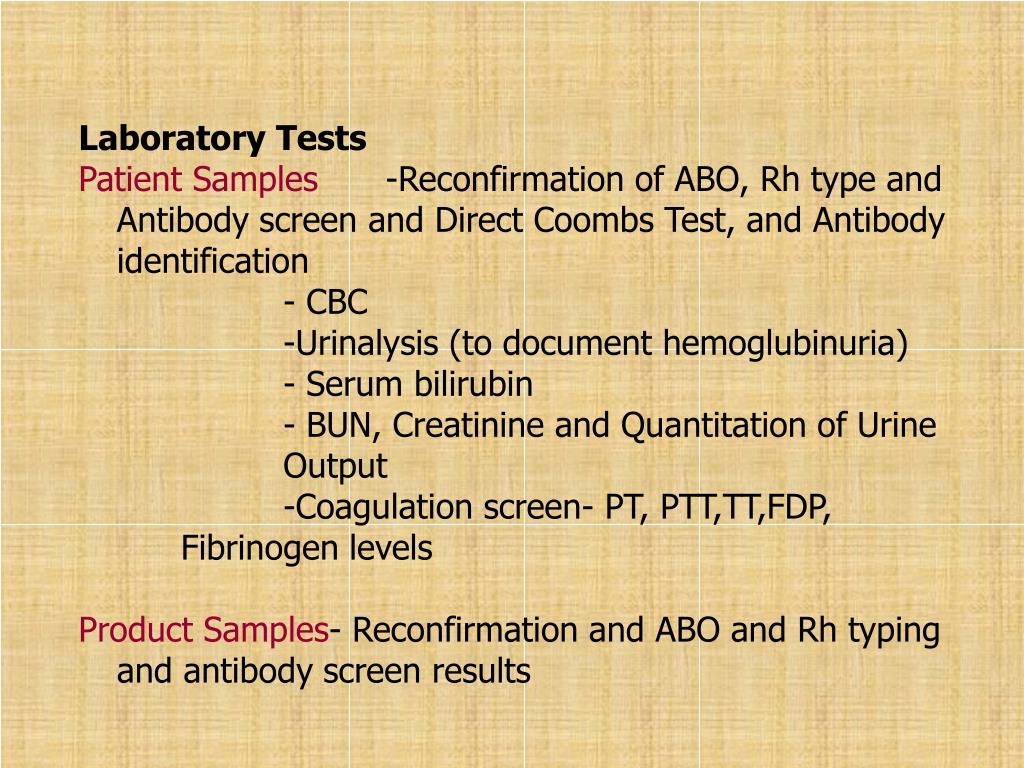 Laboratory Tests
Patient Samples -Reconfirmation of ABO, Rh type and Antibody screen and Direct Coombs Test, and Antibody identification
- CBC
-Urinalysis (to document hemoglubinuria)
- Serum bilirubin
- BUN, Creatinine and Quantitation of Urine Output
-Coagulation screen- PT, PTT,TT,FDP, Fibrinogen levels

Product Samples- Reconfirmation and ABO and Rh typing and antibody screen results